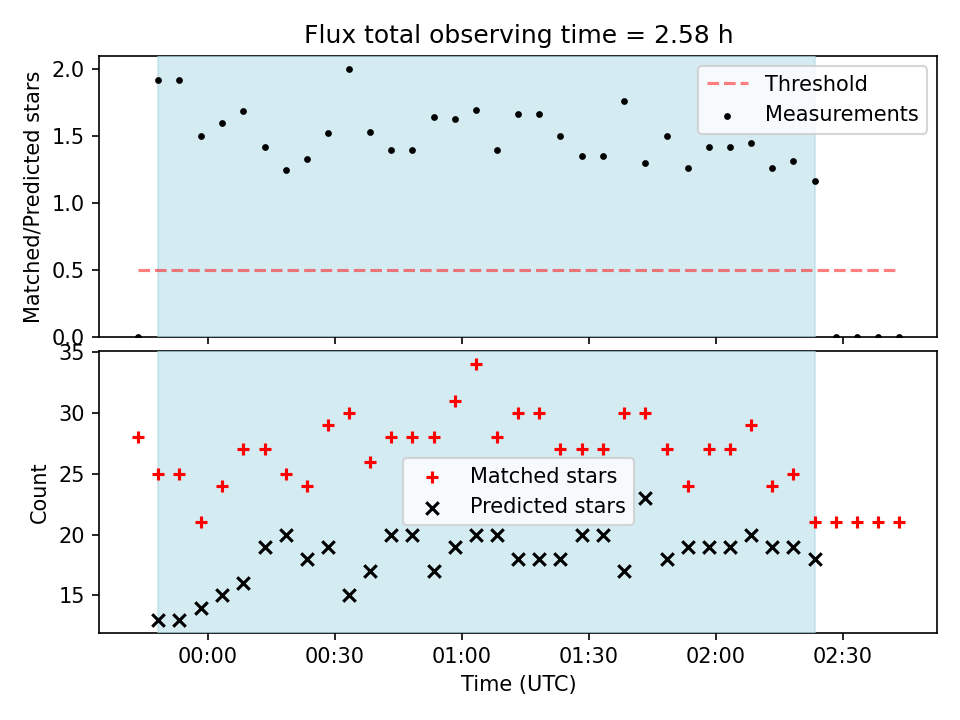 Flux total observing time = 2.58 h

Matched/Predicted stars

2.0
1.5
1.0
0.5
0.0

Threshold
Measurements

Count

35
30
25
20
15

Matched stars
Predicted stars

00:00
00:30
01:00
01:30
02:00
02:30

Time (UTC)